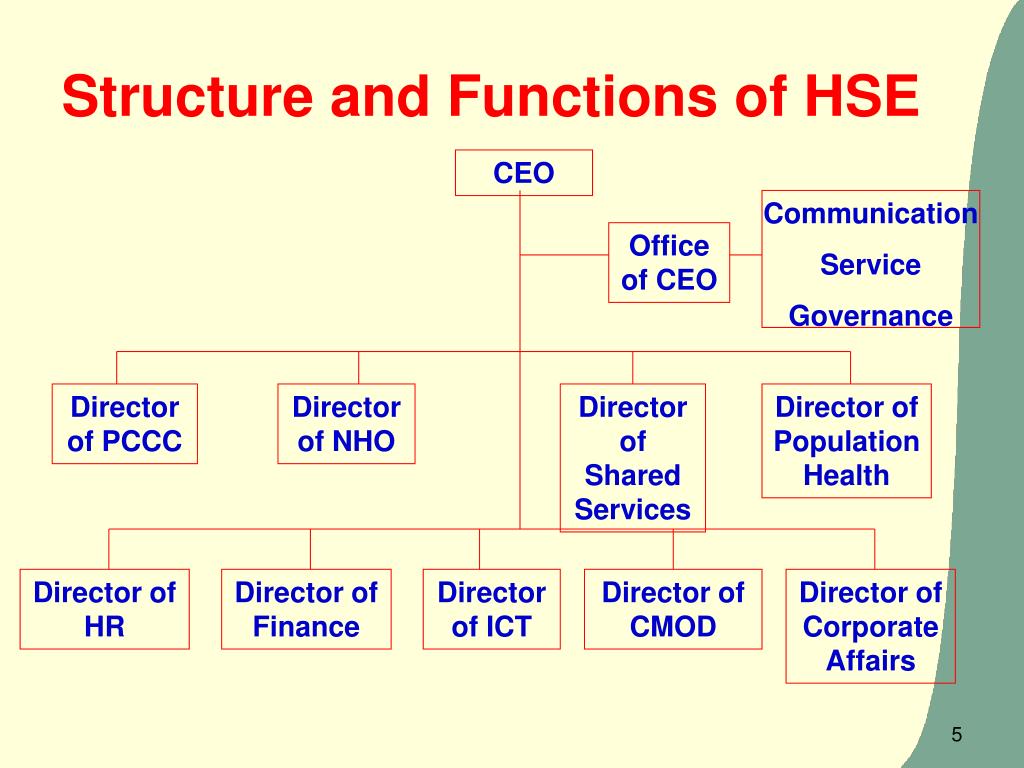 Structure and Functions of HSE

CEO

Office of CEO

Communication

Service

Governance

Director of PCCC

Director of NHO

Director of Shared Services

Director of Population Health

Director of HR

Director of Finance

Director of ICT

Director of CMOD

Director of Corporate Affairs

5